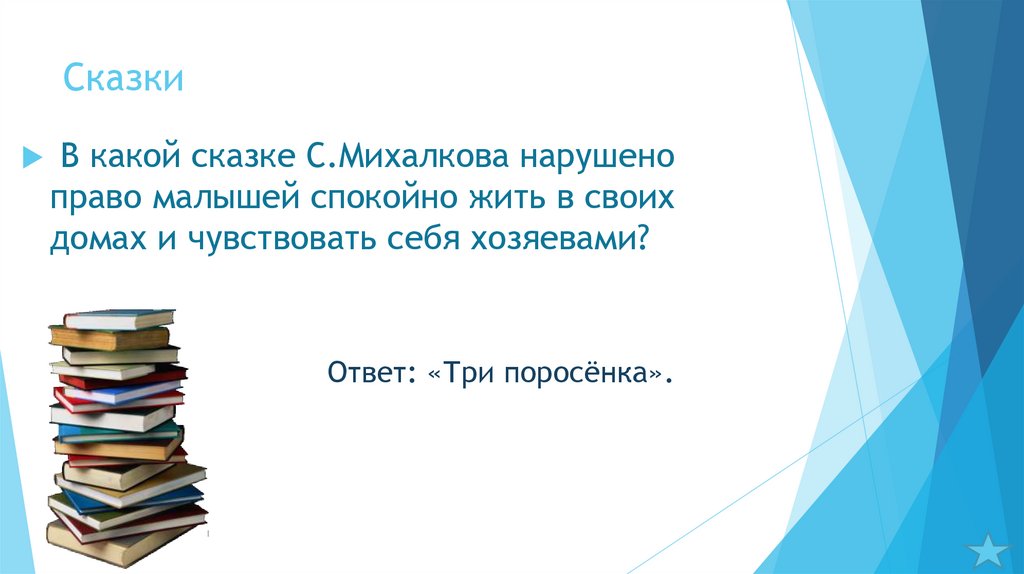 Сказки

В какой сказке С.Михалкова нарушено право малышей спокойно жить в своих домах и чувствовать себя хозяевами?

Ответ: «Три поросёнка».